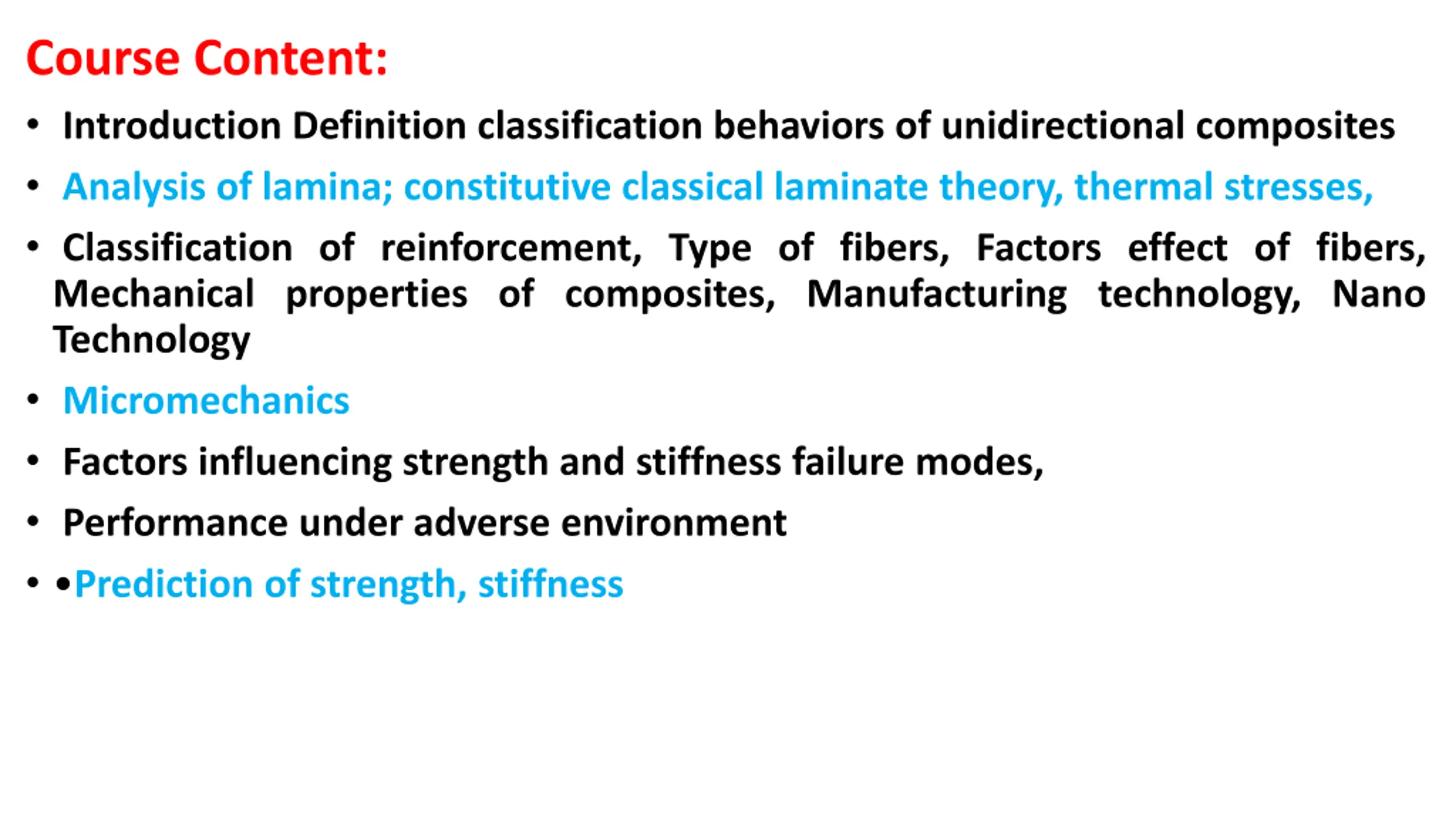 Course Content:

• Introduction Definition classification behaviors of unidirectional composites

• Analysis of lamina; constitutive classical laminate theory, thermal stresses,

• Classification of reinforcement, Type of fibers, Factors effect of fibers, Mechanical properties of composites, Manufacturing technology, Nano Technology

• Micromechanics

• Factors influencing strength and stiffness failure modes,

• Performance under adverse environment

• •Prediction of strength, stiffness